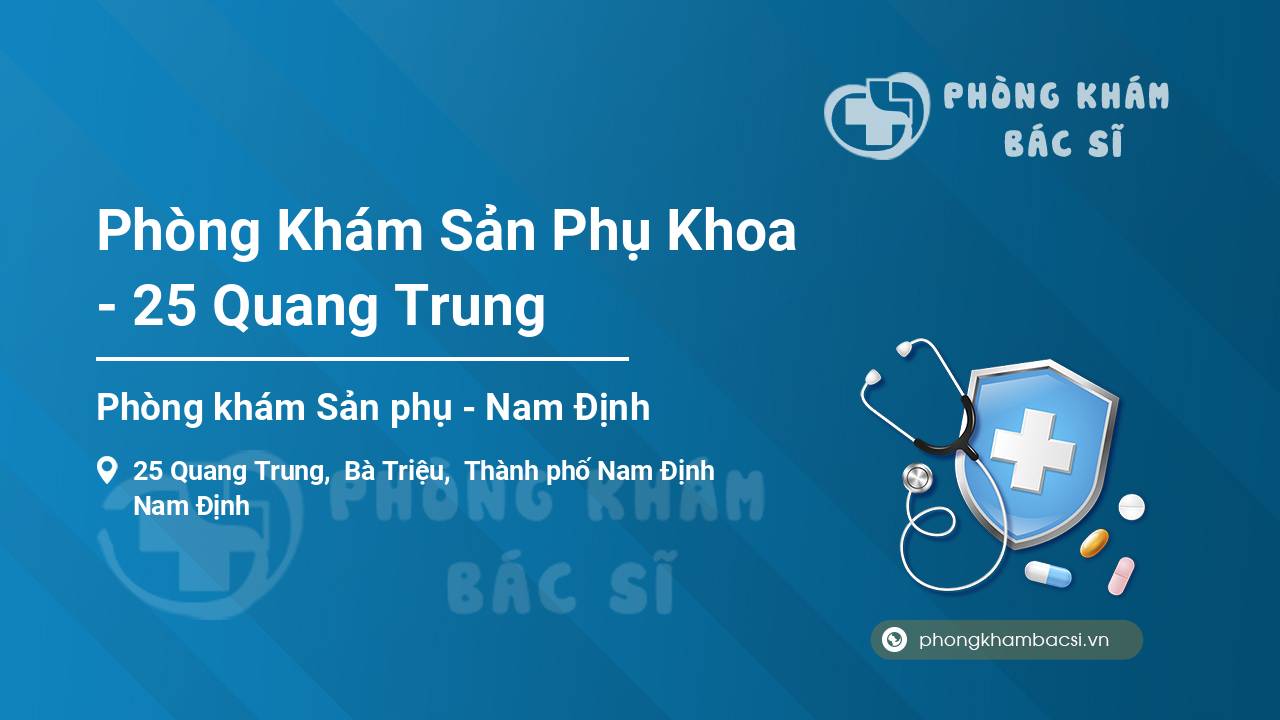 PHÒNG KHÁM
BÁC SĨ

Phòng Khám Sản Phụ Khoa - 25 Quang Trung

Phòng khám Sản phụ - Nam Định

25 Quang Trung, Bà Triệu, Thành phố Nam Định
Nam Định

PHÒNG KHÁM
BÁC SĨ

phongkhambacsi.vn